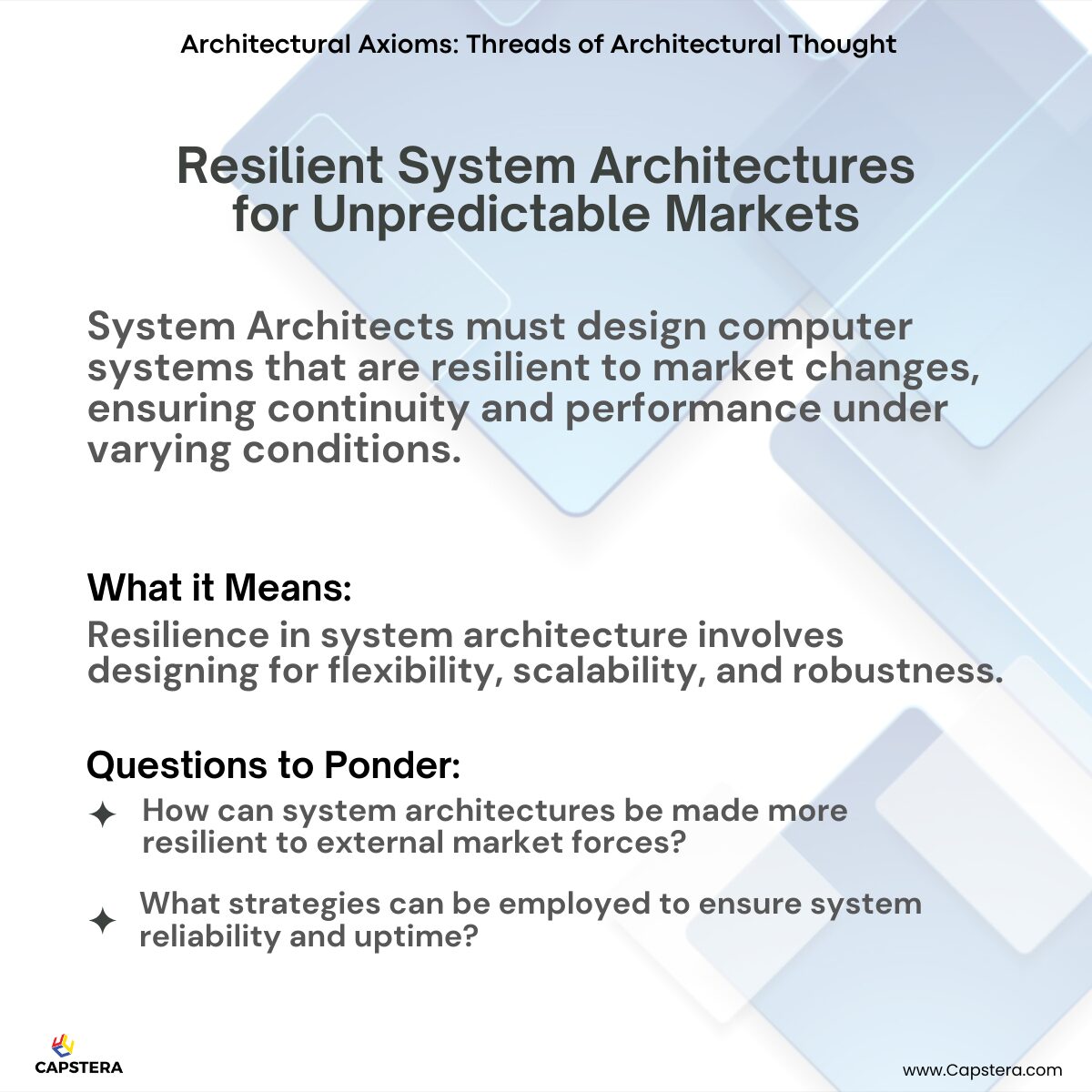 Architectural Axioms: Threads of Architectural Thought

Resilient System Architectures for Unpredictable Markets

System Architects must design computer systems that are resilient to market changes, ensuring continuity and performance under varying conditions.

What it Means:

Resilience in system architecture involves designing for flexibility, scalability, and robustness.

Questions to Ponder:

✦ How can system architectures be made more resilient to external market forces?

✦ What strategies can be employed to ensure system reliability and uptime?

CAPSTERA

www.Capstera.com